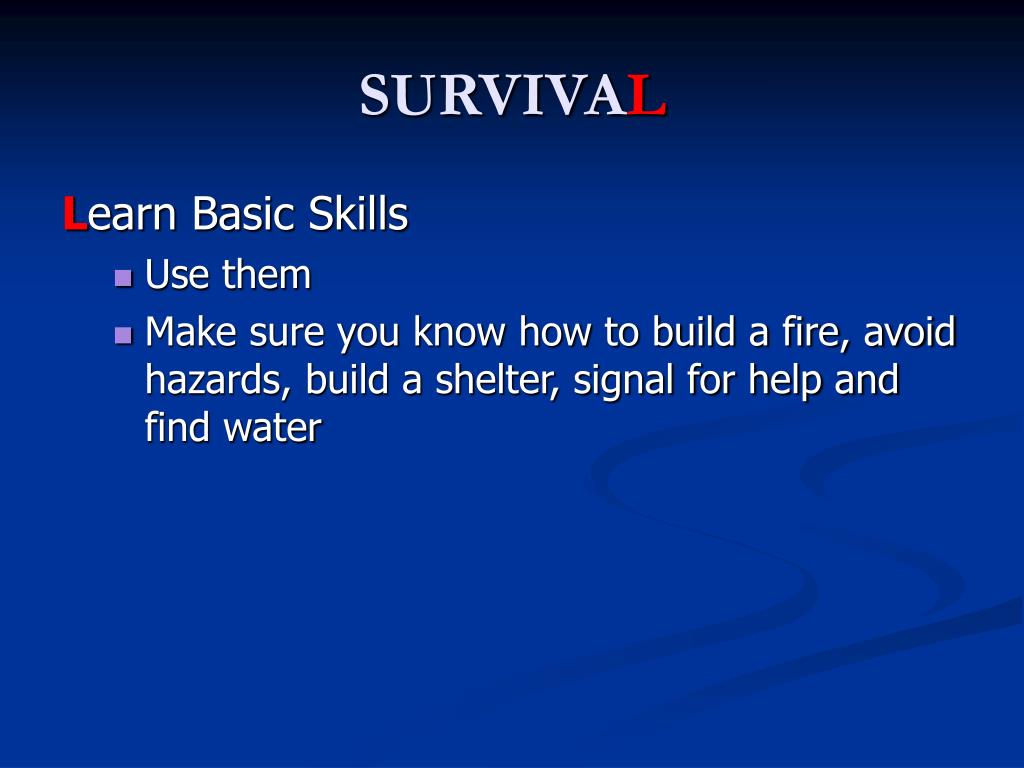 SURVIVAL

Learn Basic Skills

- Use them
- Make sure you know how to build a fire, avoid hazards, build a shelter, signal for help and find water